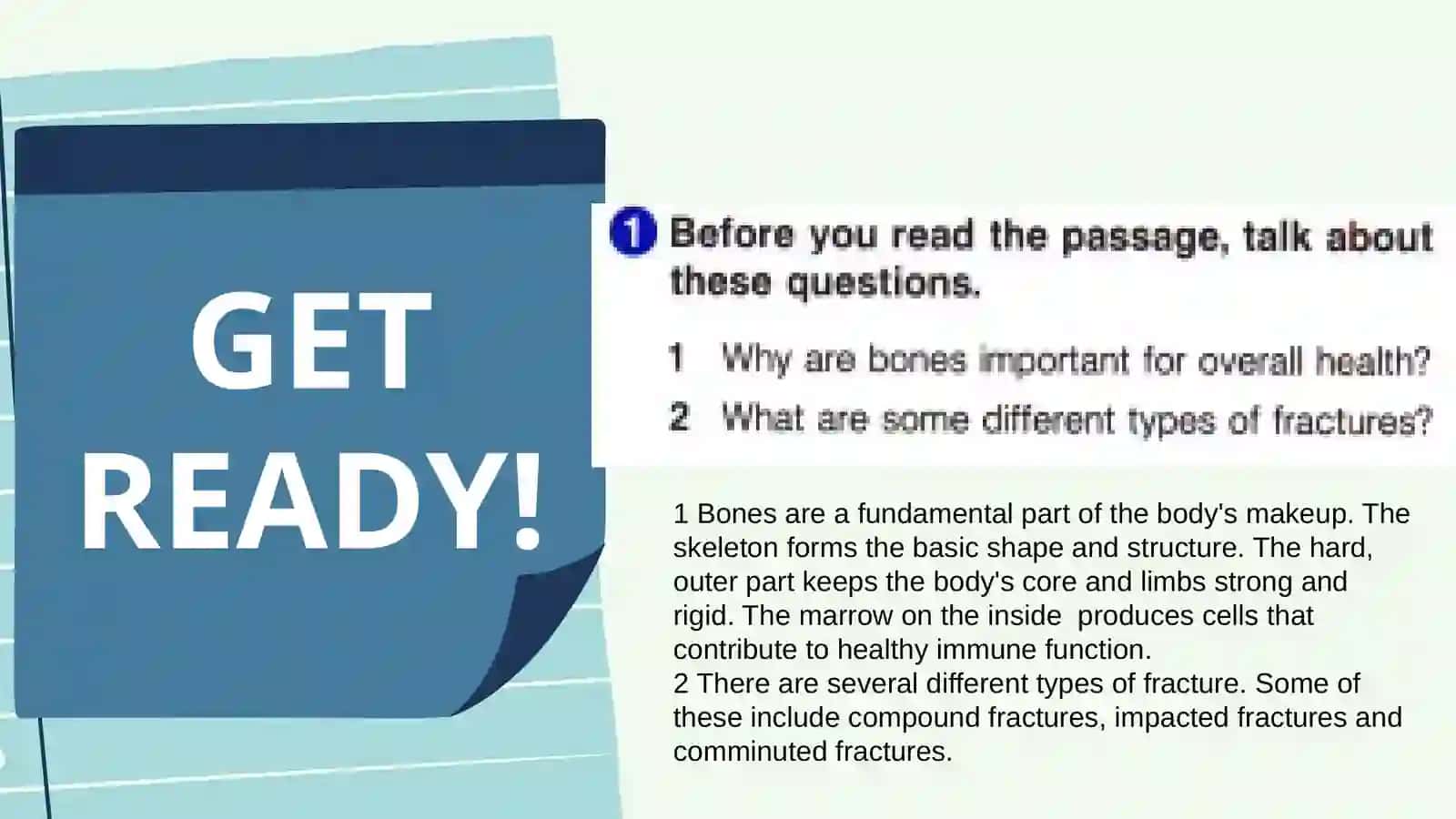 GET READY!

1 Before you read the passage, talk about these questions.

1 Why are bones important for overall health?

2 What are some different types of fractures?

1 Bones are a fundamental part of the body's makeup. The skeleton forms the basic shape and structure. The hard, outer part keeps the body's core and limbs strong and rigid. The marrow on the inside produces cells that contribute to healthy immune function.
2 There are several different types of fracture. Some of these include compound fractures, impacted fractures and comminuted fractures.